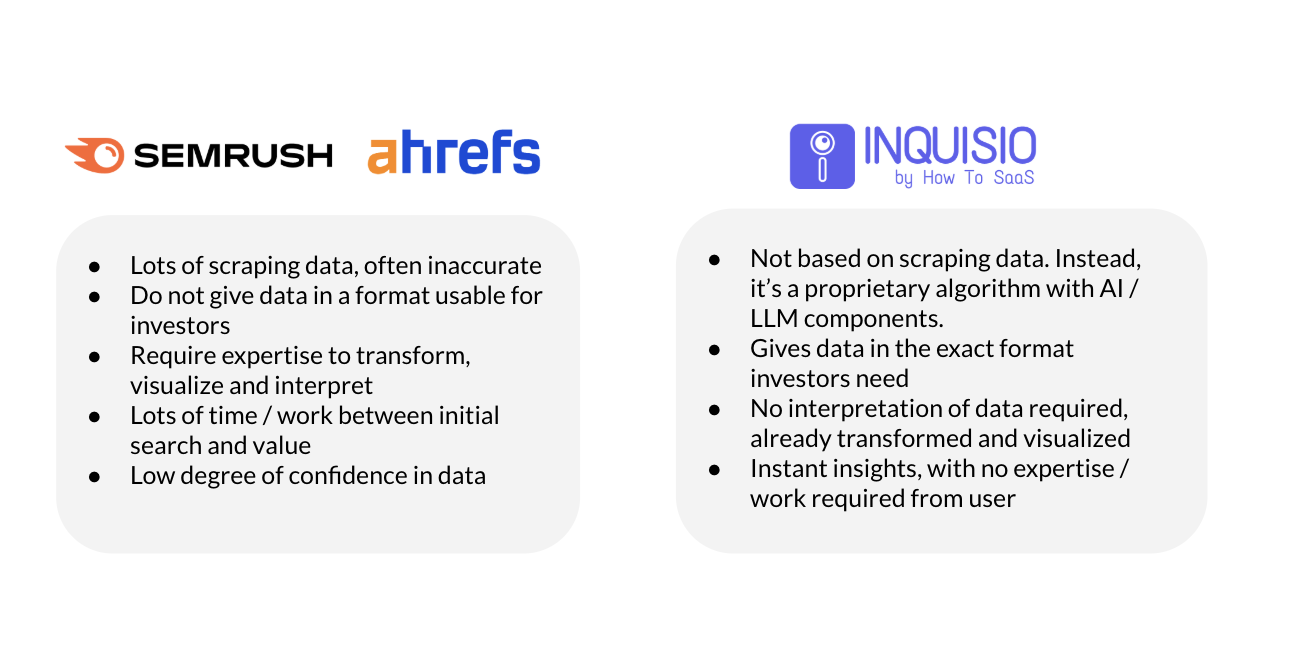 SEMRUSH ahrefs

- Lots of scraping data, often inaccurate
- Do not give data in a format usable for investors
- Require expertise to transform, visualize and interpret
- Lots of time / work between initial search and value
- Low degree of confidence in data

INQUISIO
by How To SaaS

- Not based on scraping data. Instead, it's a proprietary algorithm with AI / LLM components.
- Gives data in the exact format investors need
- No interpretation of data required, already transformed and visualized
- Instant insights, with no expertise / work required from user